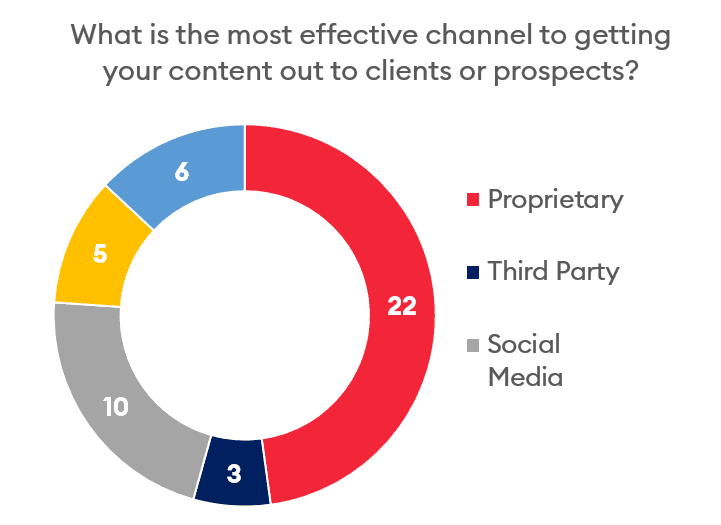 What is the most effective channel to getting your content out to clients or prospects?

6

5

22

10

3

Proprietary

Third Party

Social Media